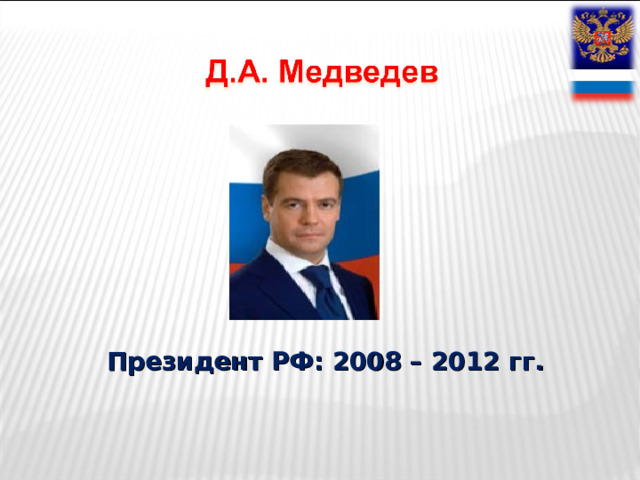 Д.А. Медведев

Президент РФ: 2008 – 2012 гг.